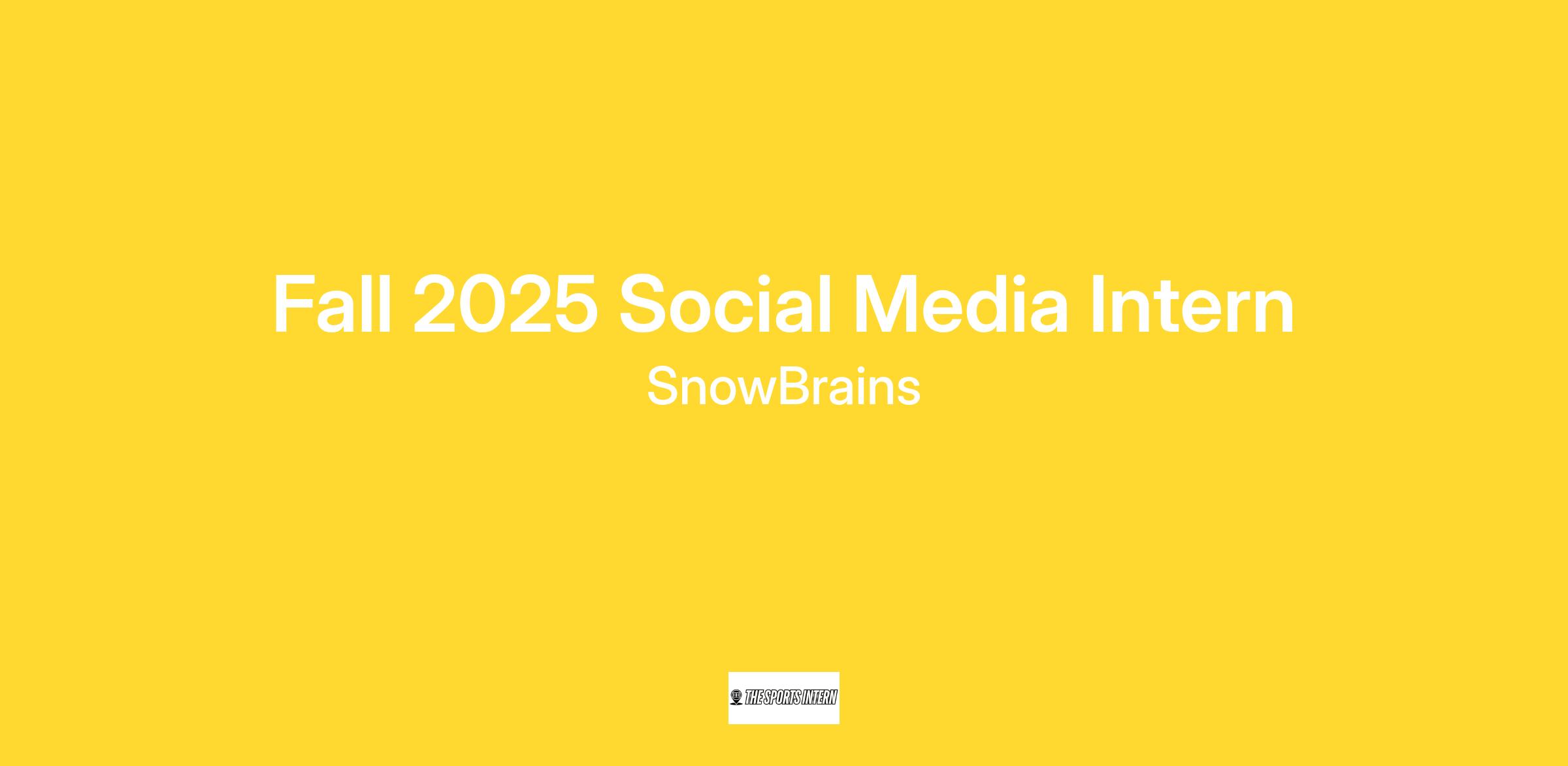 Fall 2025 Social Media Intern

SnowBrains

THE SPORTS INTERN